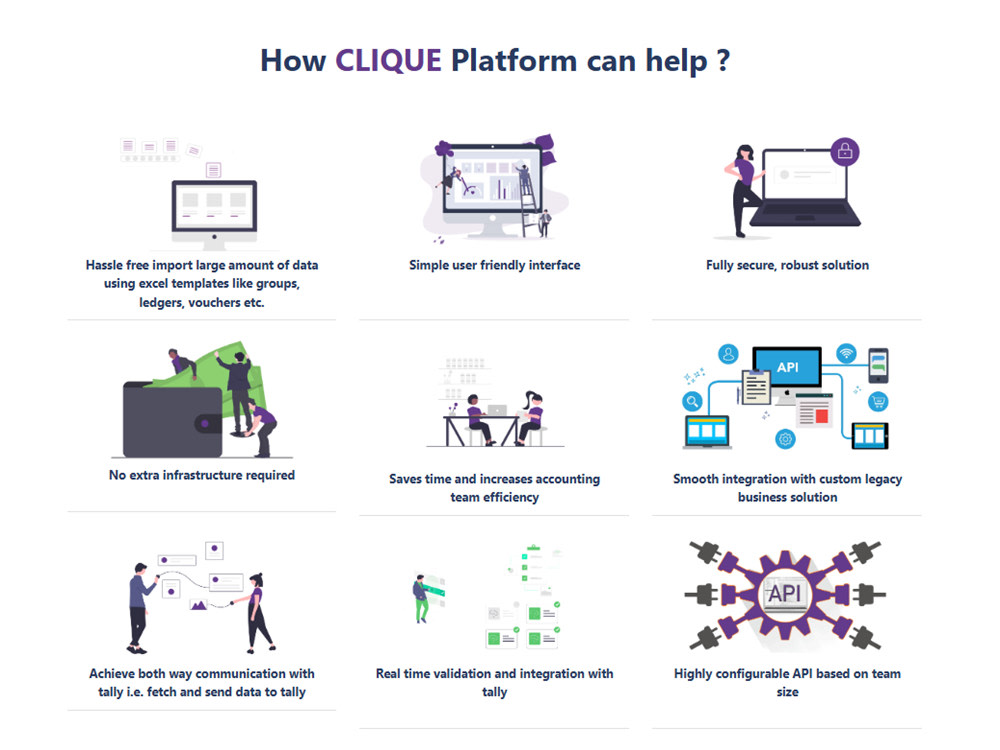 How CLIQUE Platform can help ?

Hassle free import large amount of data using excel templates like groups, ledgers, vouchers etc.

Simple user friendly interface

Fully secure, robust solution

No extra infrastructure required

Saves time and increases accounting team efficiency

API

Smooth integration with custom legacy business solution

Achieve both way communication with tally i.e. fetch and send data to tally

Real time validation and integration with tally

API

Highly configurable API based on team size